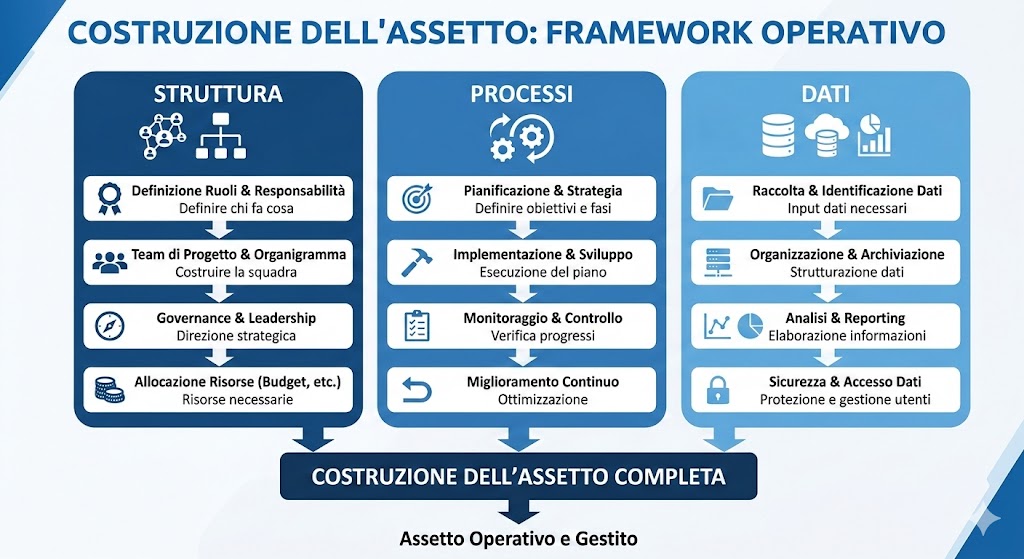 COSTRUZIONE DELL'ASSETTO: FRAMEWORK OPERATIVO

STRUTTURA

Definizione Ruoli & Responsabilità
Definire chi fa cosa

Team di Progetto & Organigramma
Costruire la squadra

Governance & Leadership
Direzione strategica

Allocazione Risorse (Budget, etc.)
Risorse necessarie

PROCESSI

Pianificazione & Strategia
Definire obiettivi e fasi

Implementazione & Sviluppo
Esecuzione del piano

Monitoraggio & Controllo
Verifica progressi

Miglioramento Continuo
Ottimizzazione

DATI

Raccolta & Identificazione Dati
Input dati necessari

Organizzazione & Archiviazione
Strutturazione dati

Analisi & Reporting
Elaborazione informazioni

Sicurezza & Accesso Dati
Protezione e gestione utenti

COSTRUZIONE DELL'ASSETTO COMPLETA

Assetto Operativo e Gestito